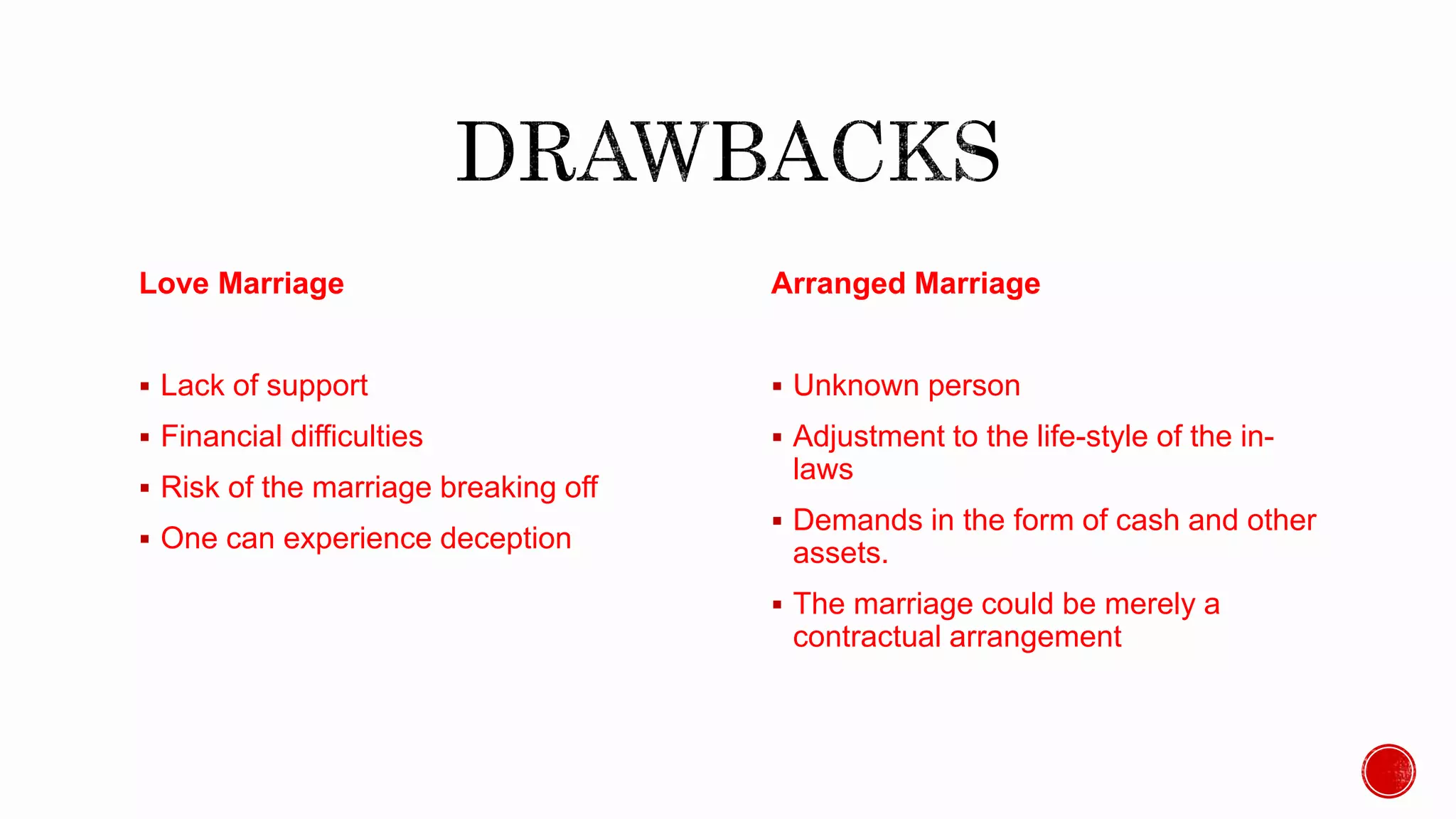 DRAWBACKS

Love Marriage

▪ Lack of support
▪ Financial difficulties
▪ Risk of the marriage breaking off
▪ One can experience deception

Arranged Marriage

▪ Unknown person
▪ Adjustment to the life-style of the in-laws
▪ Demands in the form of cash and other assets.
▪ The marriage could be merely a contractual arrangement